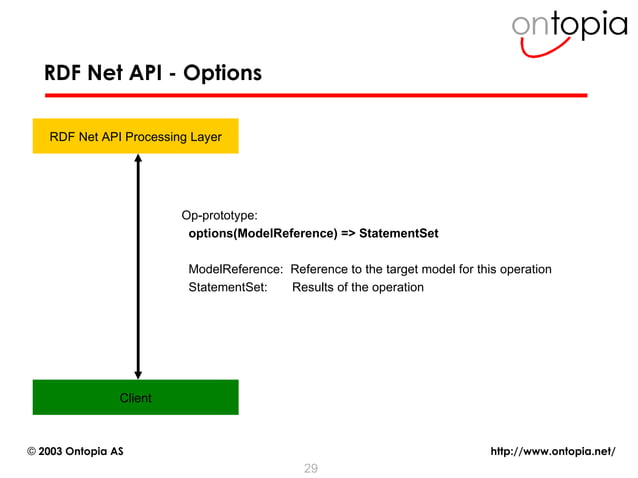 ontopia

RDF Net API - Options

RDF Net API Processing Layer

Op-prototype:
options(ModelReference) => StatementSet

ModelReference: Reference to the target model for this operation
StatementSet: Results of the operation

Client

© 2003 Ontopia AS

http://www.ontopia.net/

29